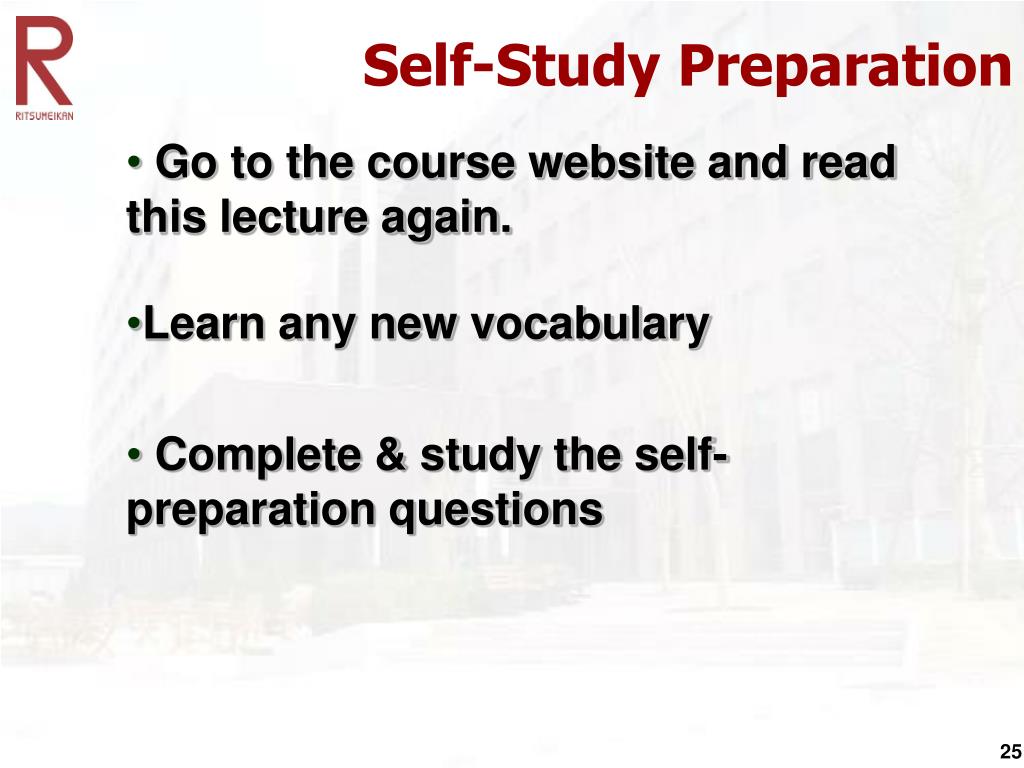 R
RITSUMEIKAN

Self-Study Preparation

• Go to the course website and read this lecture again.

•Learn any new vocabulary

• Complete & study the self-preparation questions

25